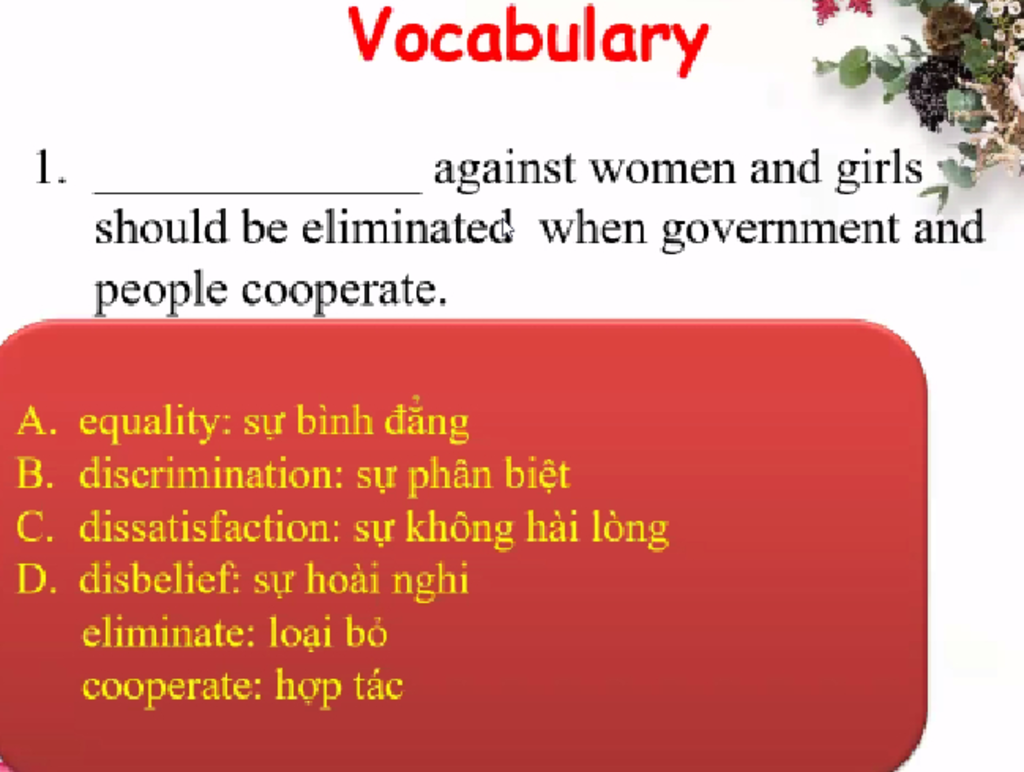 Vocabulary

1. ______________ against women and girls should be eliminated when government and people cooperate.

A. equality: sự bình đẳng
B. discrimination: sự phân biệt
C. dissatisfaction: sự không hài lòng
D. disbelief: sự hoài nghi
eliminate: loại bỏ
cooperate: hợp tác